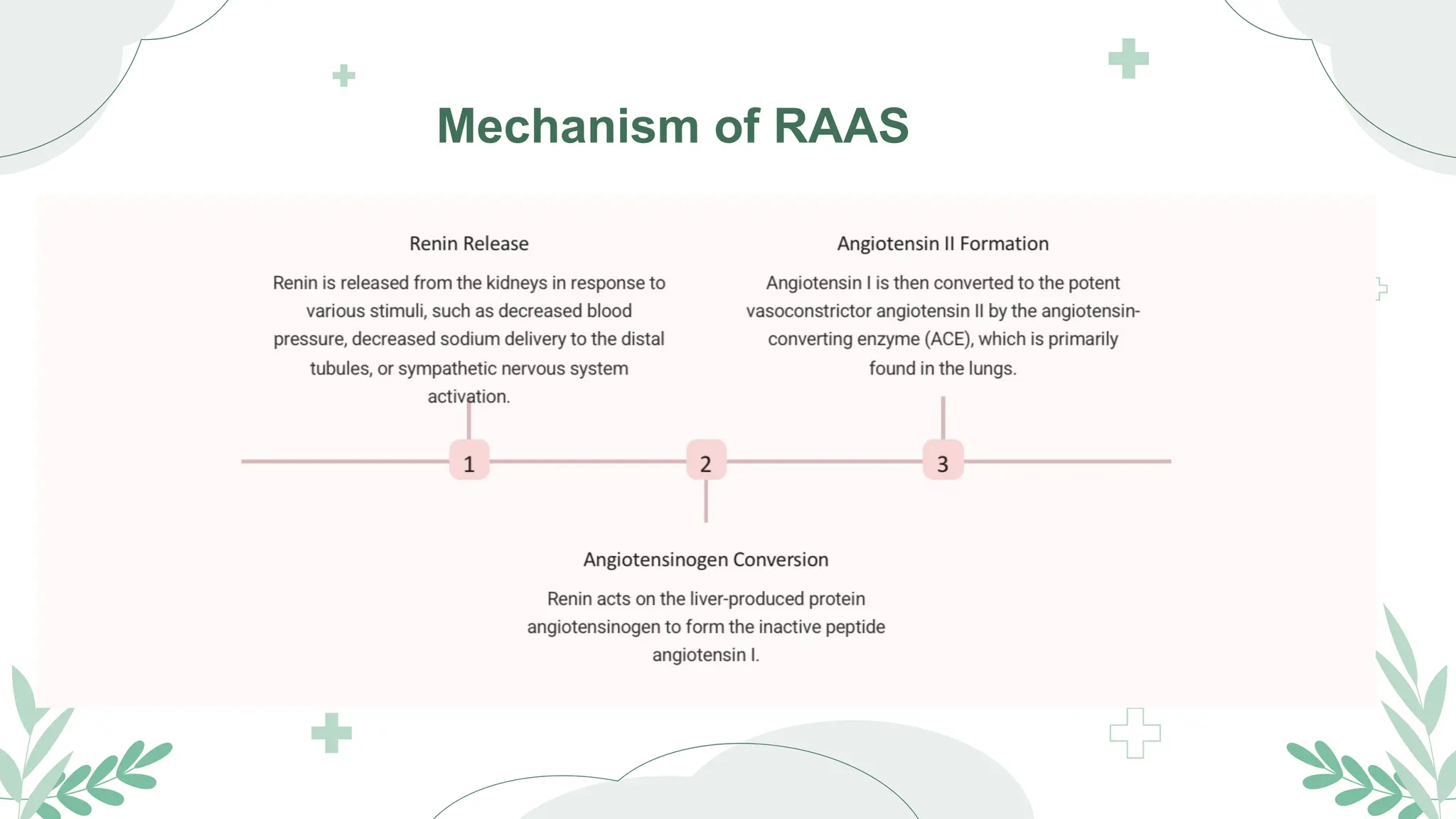 Mechanism of RAAS

Renin Release

Renin is released from the kidneys in response to various stimuli, such as decreased blood pressure, decreased sodium delivery to the distal tubules, or sympathetic nervous system activation.

Angiotensin II Formation

Angiotensin I is then converted to the potent vasoconstrictor angiotensin II by the angiotensin-converting enzyme (ACE), which is primarily found in the lungs.

1

2

3

Angiotensinogen Conversion

Renin acts on the liver-produced protein angiotensinogen to form the inactive peptide angiotensin I.